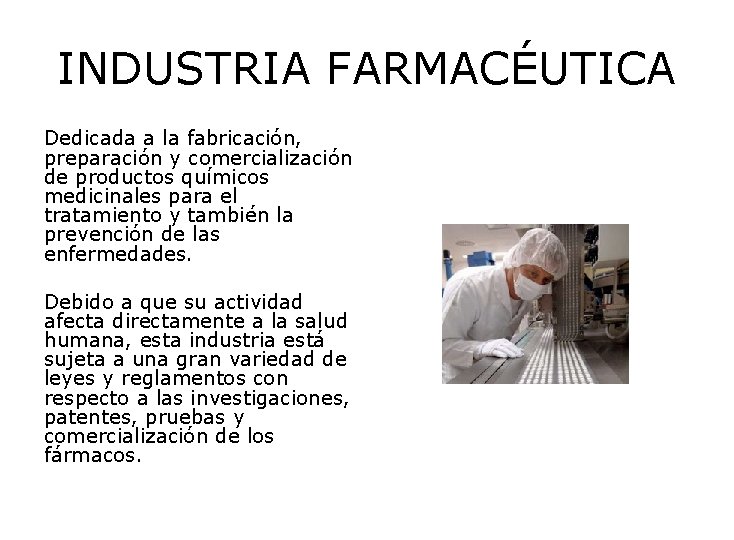 INDUSTRIA FARMACÉUTICA

Dedicada a la fabricación, preparación y comercialización de productos químicos medicinales para el tratamiento y también la prevención de las enfermedades.

Debido a que su actividad afecta directamente a la salud humana, esta industria está sujeta a una gran variedad de leyes y reglamentos con respecto a las investigaciones, patentes, pruebas y comercialización de los fármacos.